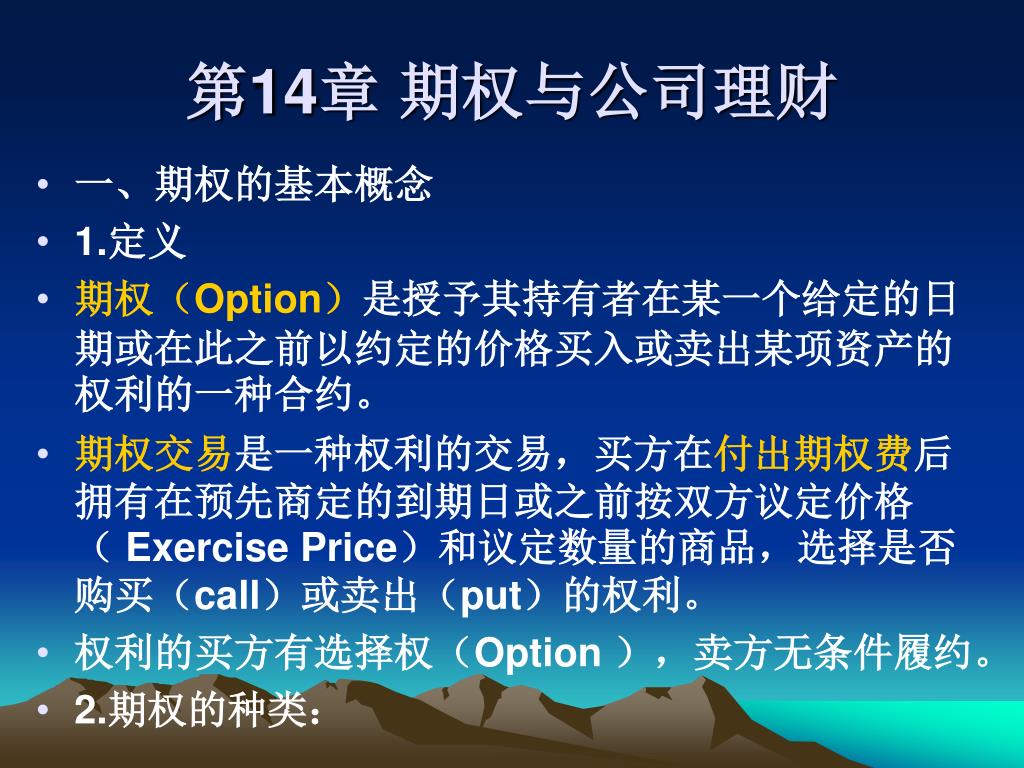 第14章 期权与公司理财

• 一、期权的基本概念
• 1.定义
• 期权（Option）是授予其持有者在某一个给定的日期或在此之前以约定的价格买入或卖出某项资产的权利的一种合约。
• 期权交易是一种权利的交易，买方在付出期权费后拥有在预先商定的到期日或之前按双方议定价格（ Exercise Price）和议定数量的商品，选择是否购买（call）或卖出（put）的权利。
• 权利的买方有选择权（Option ），卖方无条件履约。
• 2.期权的种类：